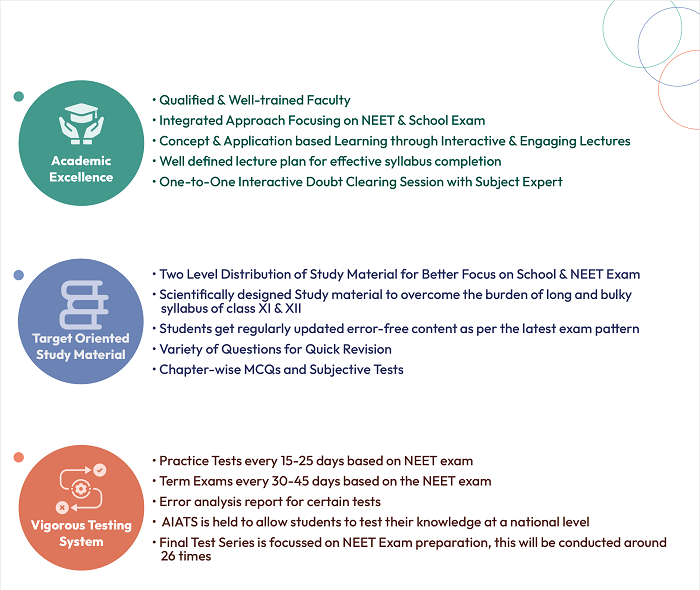 Academic Excellence

• Qualified & Well-trained Faculty
• Integrated Approach Focusing on NEET & School Exam
• Concept & Application based Learning through Interactive & Engaging Lectures
• Well defined lecture plan for effective syllabus completion
• One-to-One Interactive Doubt Clearing Session with Subject Expert

Target Oriented Study Material

• Two Level Distribution of Study Material for Better Focus on School & NEET Exam
• Scientifically designed Study material to overcome the burden of long and bulky syllabus of class XI & XII
• Students get regularly updated error-free content as per the latest exam pattern
• Variety of Questions for Quick Revision
• Chapter-wise MCQs and Subjective Tests

Vigorous Testing System

• Practice Tests every 15-25 days based on NEET exam
• Term Exams every 30-45 days based on the NEET exam
• Error analysis report for certain tests
• AIATS is held to allow students to test their knowledge at a national level
• Final Test Series is focussed on NEET Exam preparation, this will be conducted around 26 times